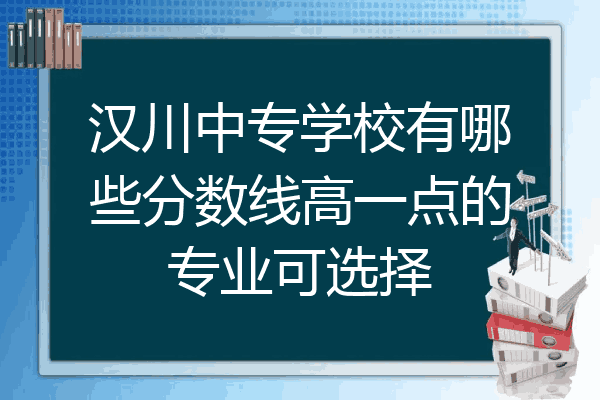 汉川中专学校有哪些分数线高一点的专业可选择